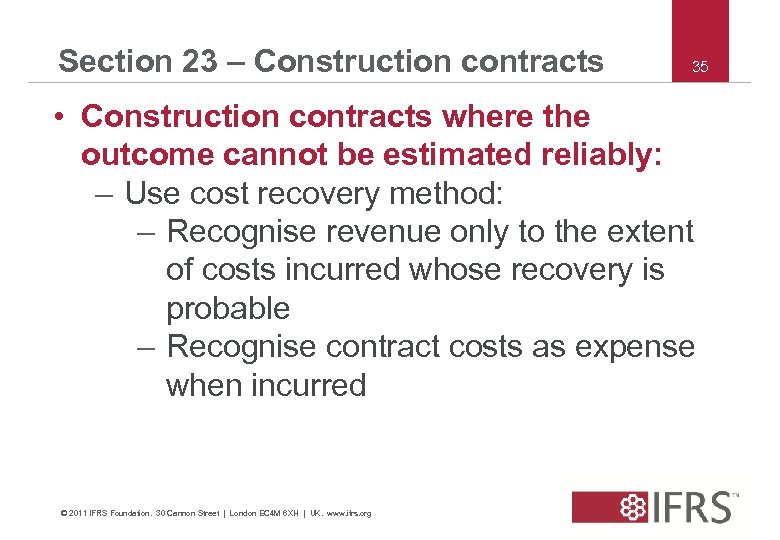 Section 23 – Construction contracts

35

• Construction contracts where the outcome cannot be estimated reliably:
– Use cost recovery method:
– Recognise revenue only to the extent of costs incurred whose recovery is probable
– Recognise contract costs as expense when incurred

© 2011 IFRS Foundation. 30 Cannon Street | London EC4M 6XH | UK. www.ifrs.org

IFRS™